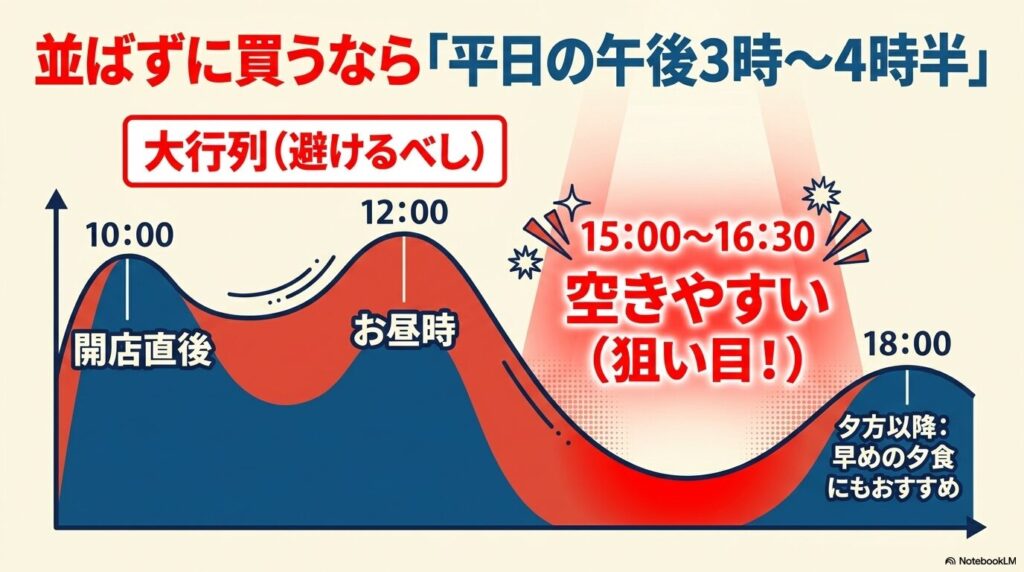 並ばずに買うなら「平日の午後3時〜4時半」

大行列(避けるべし)

10:00

開店直後

12:00

お昼時

15:00〜16:30
空きやすい
(狙い目!)

18:00

夕方以降:
早めの夕食
にもおすすめ

NotebookLM